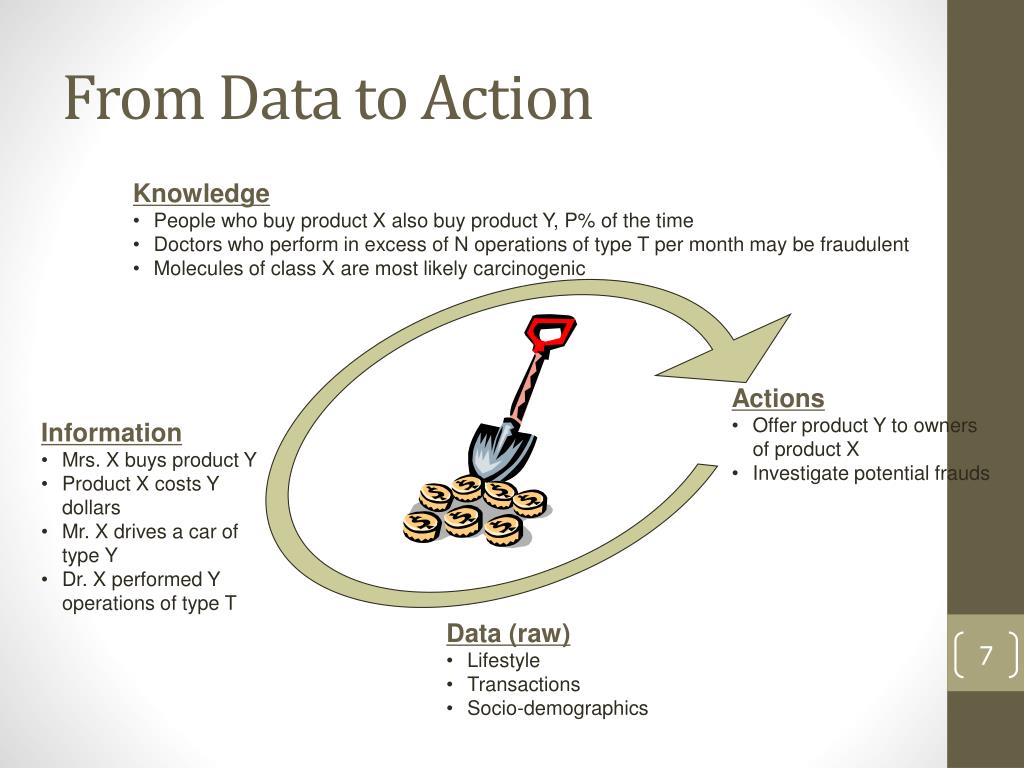 From Data to Action

Knowledge
• People who buy product X also buy product Y, P% of the time
• Doctors who perform in excess of N operations of type T per month may be fraudulent
• Molecules of class X are most likely carcinogenic

Information
• Mrs. X buys product Y
• Product X costs Y dollars
• Mr. X drives a car of type Y
• Dr. X performed Y operations of type T

Actions
• Offer product Y to owners of product X
• Investigate potential frauds

Data (raw)
• Lifestyle
• Transactions
• Socio-demographics

7